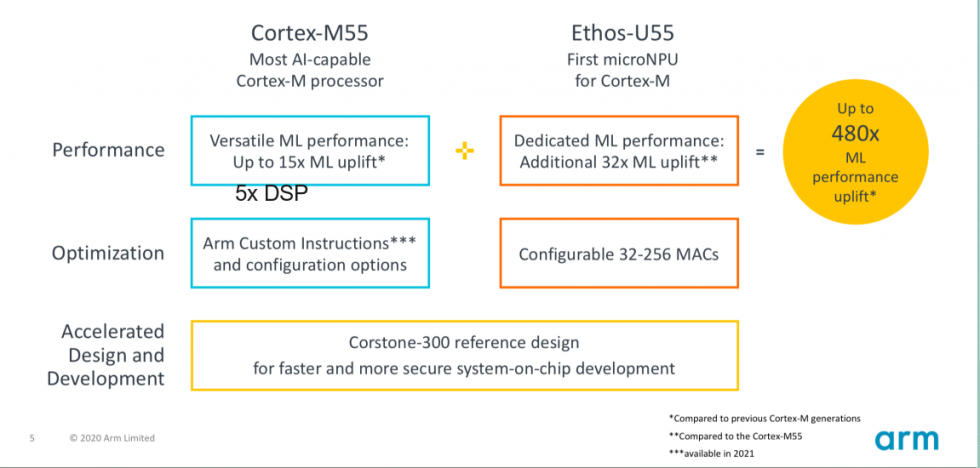 Cortex-M55
Most AI-capable Cortex-M processor

Ethos-U55
First microNPU for Cortex-M

Performance

Versatile ML performance: Up to 15x ML uplift*

5x DSP

+

Dedicated ML performance: Additional 32x ML uplift**

=

Up to 480x ML performance uplift*

Optimization

Arm Custom Instructions*** and configuration options

Configurable 32-256 MACs

Accelerated Design and Development

Corstone-300 reference design for faster and more secure system-on-chip development

5 © 2020 Arm Limited

*Compared to previous Cortex-M generations
**Compared to the Cortex-M55
***available in 2021

arm